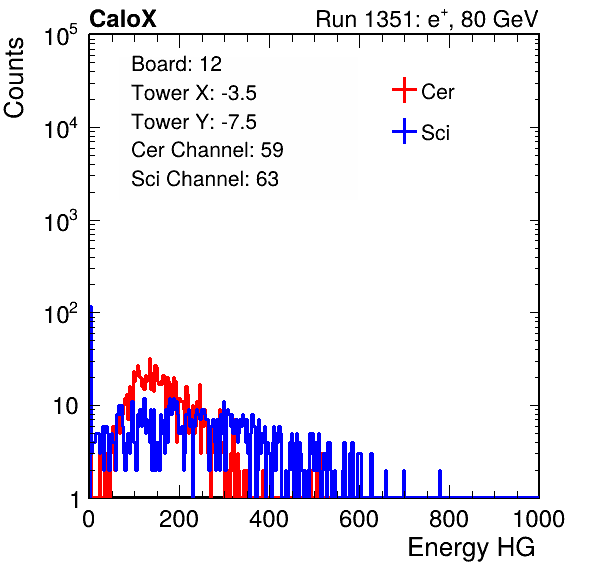 CaloX

Run 1351: $e^{+}$, 80 GeV

Counts

$10^5$

$10^4$

$10^3$

$10^2$

10

1

Board: 12
Tower X: -3.5
Tower Y: -7.5
Cer Channel: 59
Sci Channel: 63

Cer

Sci

0 200 400 600 800 1000

Energy HG